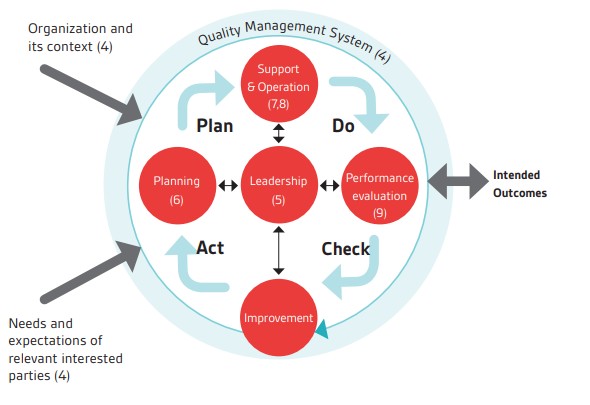 Organization and its context (4)

Quality Management System (4)

Support & Operation (7,8)

Plan

Do

Planning (6)

Leadership (5)

Performance evaluation (9)

Intended Outcomes

Act

Check

Improvement

Needs and expectations of relevant interested parties (4)